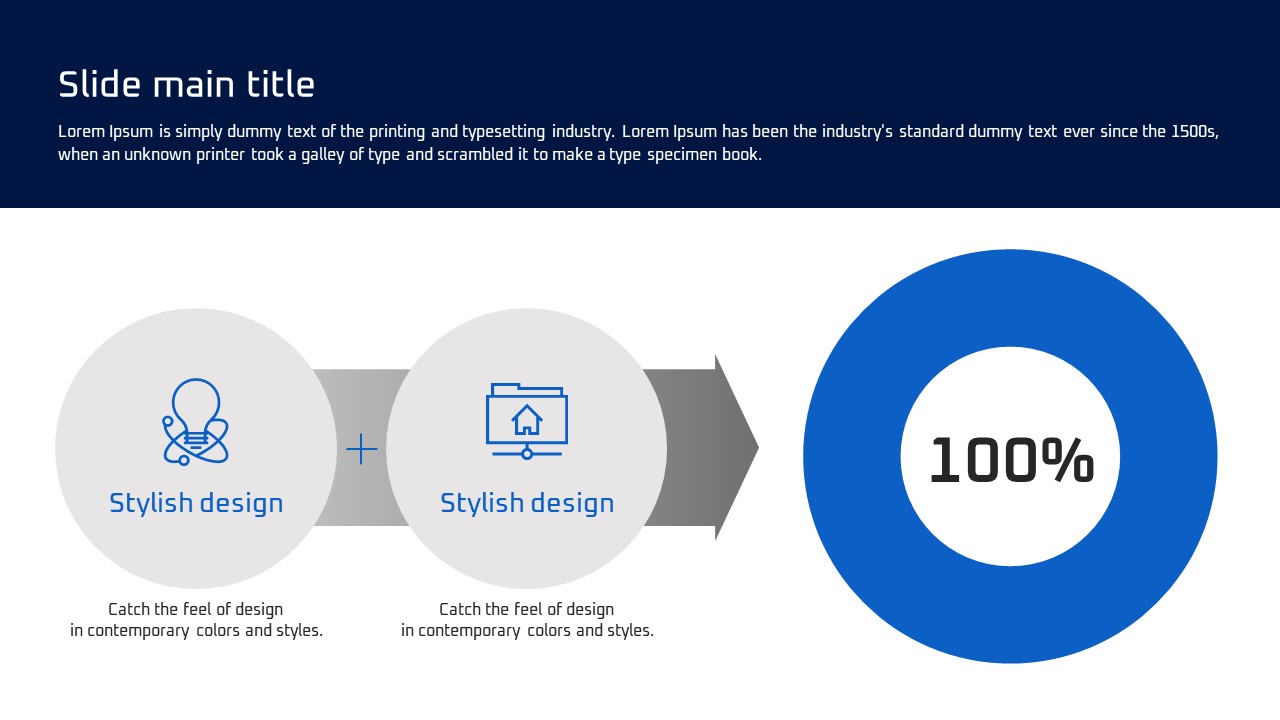 Slide main title

Lorem Ipsum is simply dummy text of the printing and typesetting industry. Lorem Ipsum has been the industry's standard dummy text ever since the 1500s, when an unknown printer took a galley of type and scrambled it to make a type specimen book.

Stylish design

+

Stylish design

100%

Catch the feel of design in contemporary colors and styles.

Catch the feel of design in contemporary colors and styles.